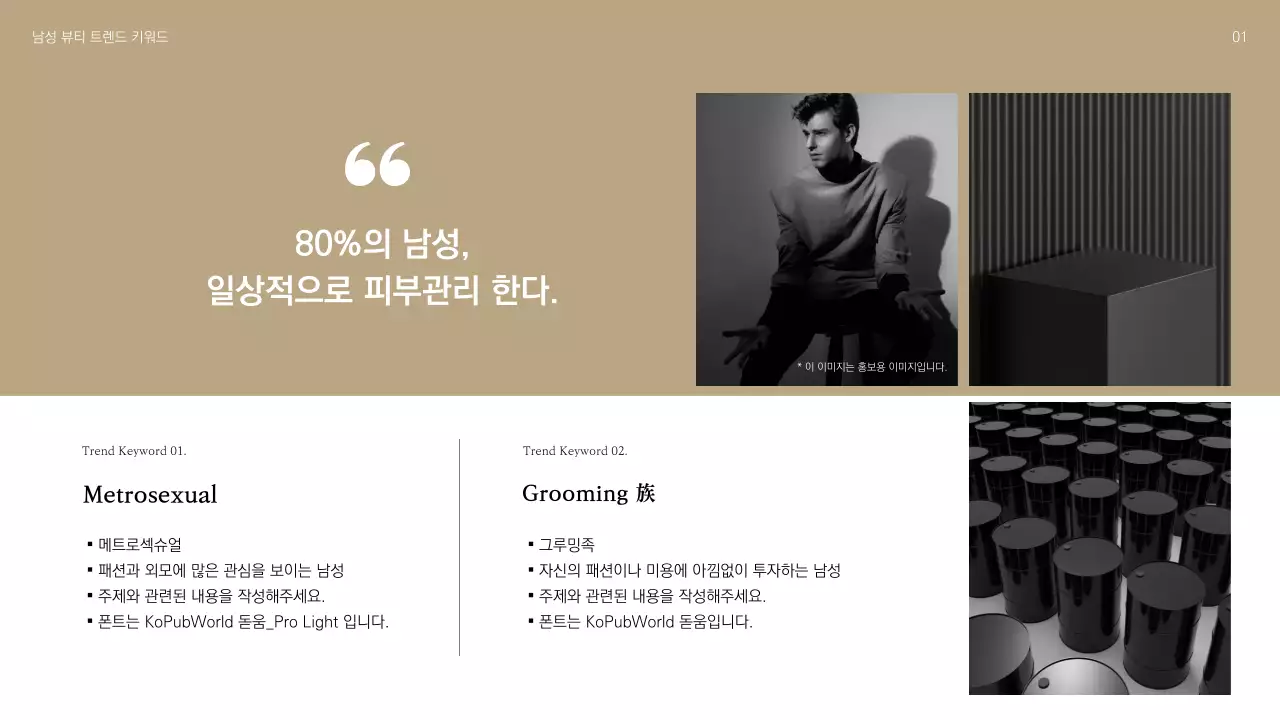 남성 뷰티 트렌드 키워드

01

“

80%의 남성,
일상적으로 피부관리 한다.

* 이 이미지는 홍보용 이미지입니다.

Trend Keyword 01.

Metrosexual

▪ 메트로섹슈얼
▪ 패션과 외모에 많은 관심을 보이는 남성
▪ 주제와 관련된 내용을 작성해주세요.
▪ 폰트는 KoPubWorld 돋움_Pro Light 입니다.

Trend Keyword 02.

Grooming 族

▪ 그루밍족
▪ 자신의 패션이나 미용에 아낌없이 투자하는 남성
▪ 주제와 관련된 내용을 작성해주세요.
▪ 폰트는 KoPubWorld 돋움입니다.